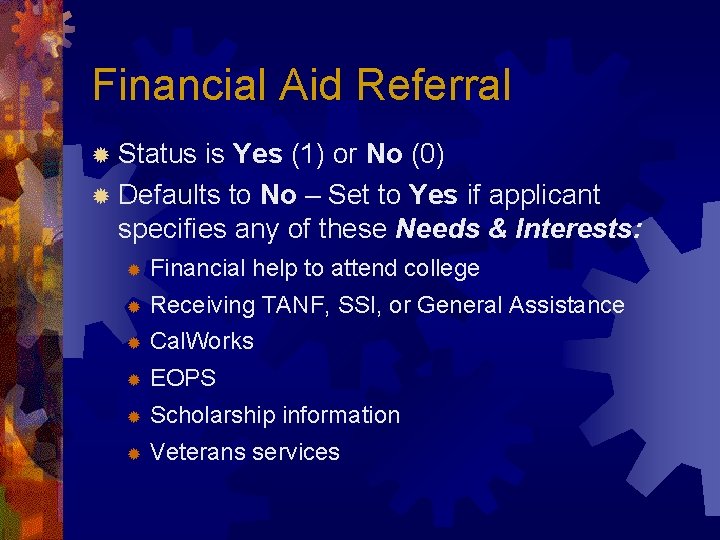 Financial Aid Referral

Status is Yes (1) or No (0)

Defaults to No – Set to Yes if applicant specifies any of these Needs & Interests:

Financial help to attend college

Receiving TANF, SSI, or General Assistance

CalWorks

EOPS

Scholarship information

Veterans services